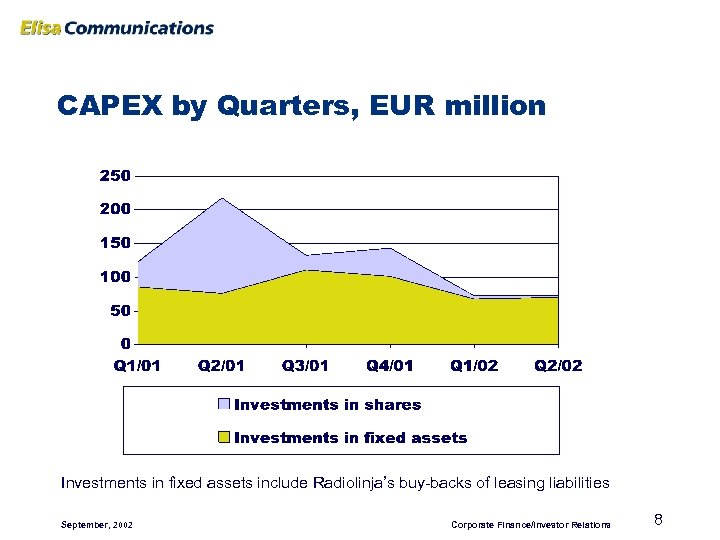 Elisa Communications

CAPEX by Quarters, EUR million

250
200
150
100
50
0

Q1/01 Q2/01 Q3/01 Q4/01 Q1/02 Q2/02

Investments in shares
Investments in fixed assets

Investments in fixed assets include Radiolinja's buy-backs of leasing liabilities

September, 2002

Corporate Finance/Investor Relations

8